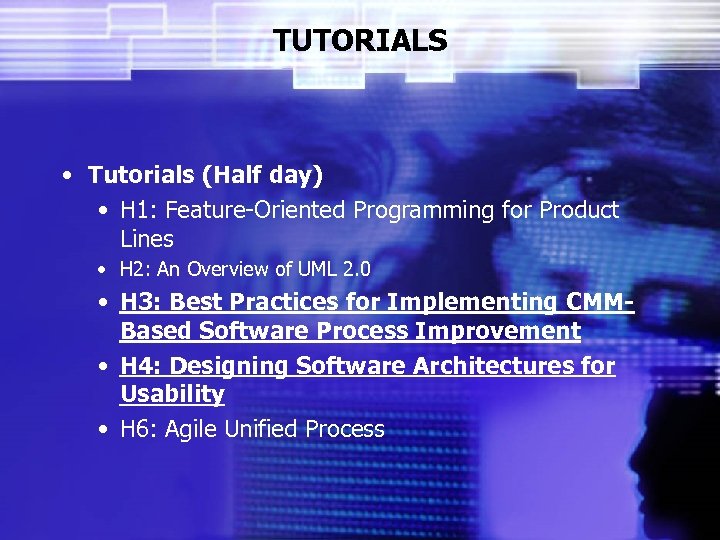 TUTORIALS

• Tutorials (Half day)
  • H1: Feature-Oriented Programming for Product Lines
  • H2: An Overview of UML 2.0
  • H3: Best Practices for Implementing CMM-Based Software Process Improvement
  • H4: Designing Software Architectures for Usability
  • H6: Agile Unified Process